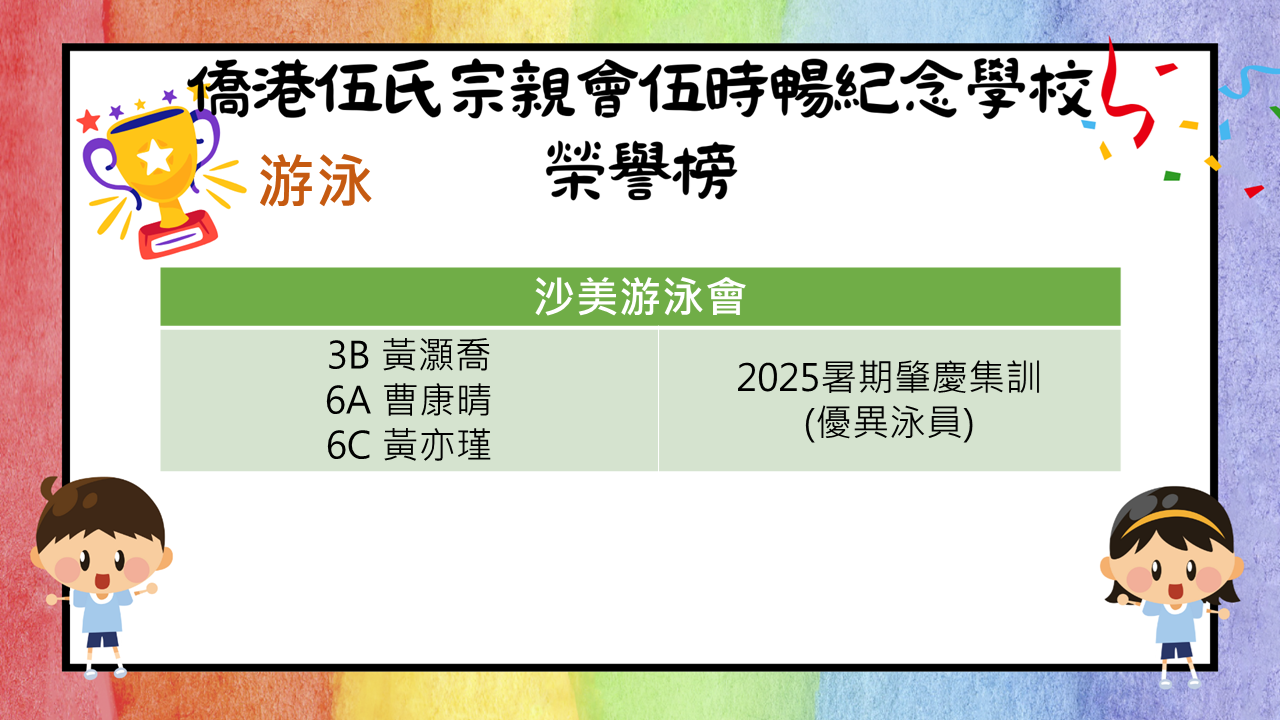 僑港伍氏宗親會伍時暢紀念學校
榮譽榜

游泳

| 沙美游泳會 | |
|---|---|
| 3B 黃灝喬<br>6A 曹康晴<br>6C 黃亦瑾 | 2025暑期肇慶集訓<br>(優異泳員) |